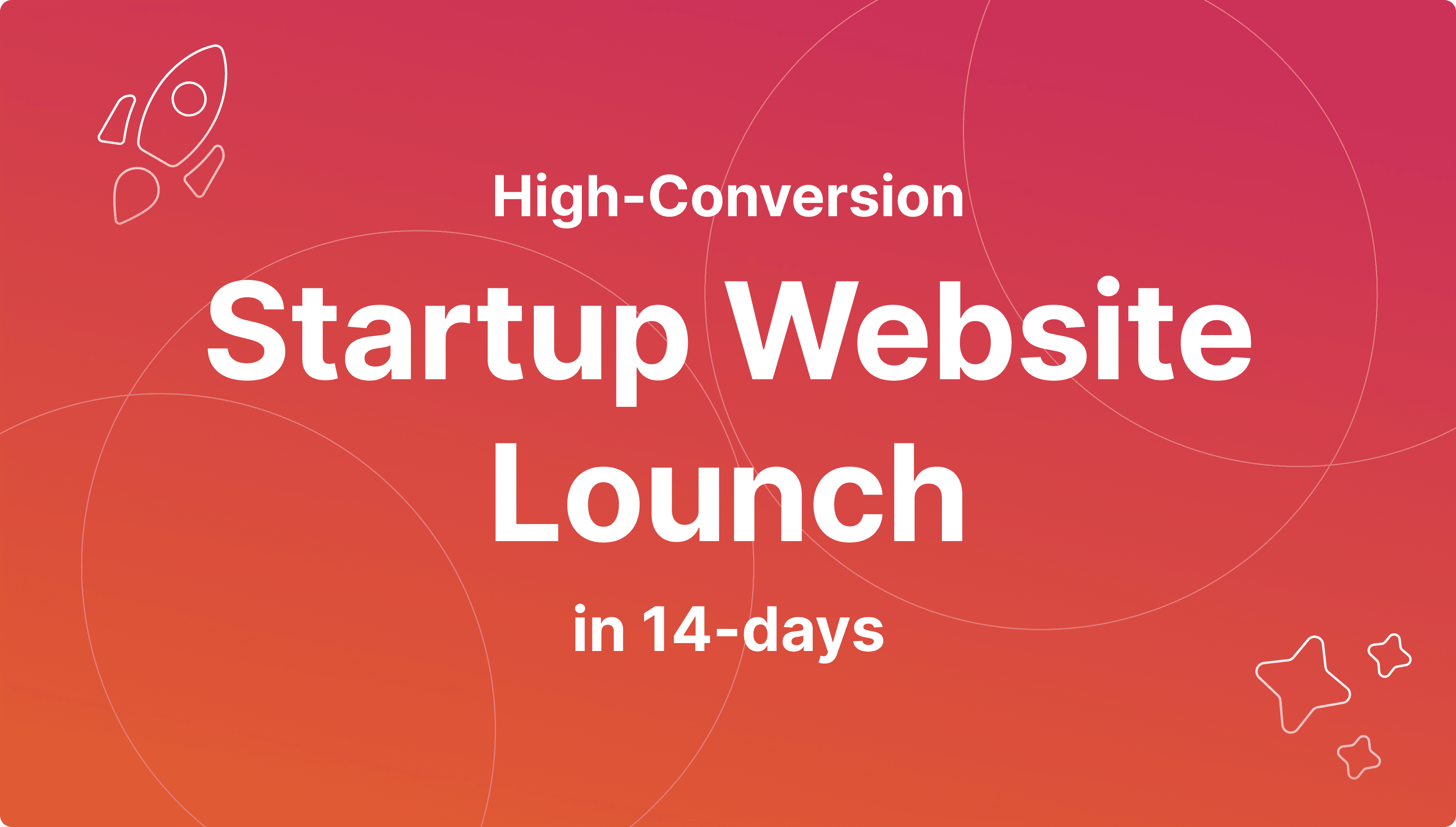 High-Conversion

Startup Website Lounch

in 14-days